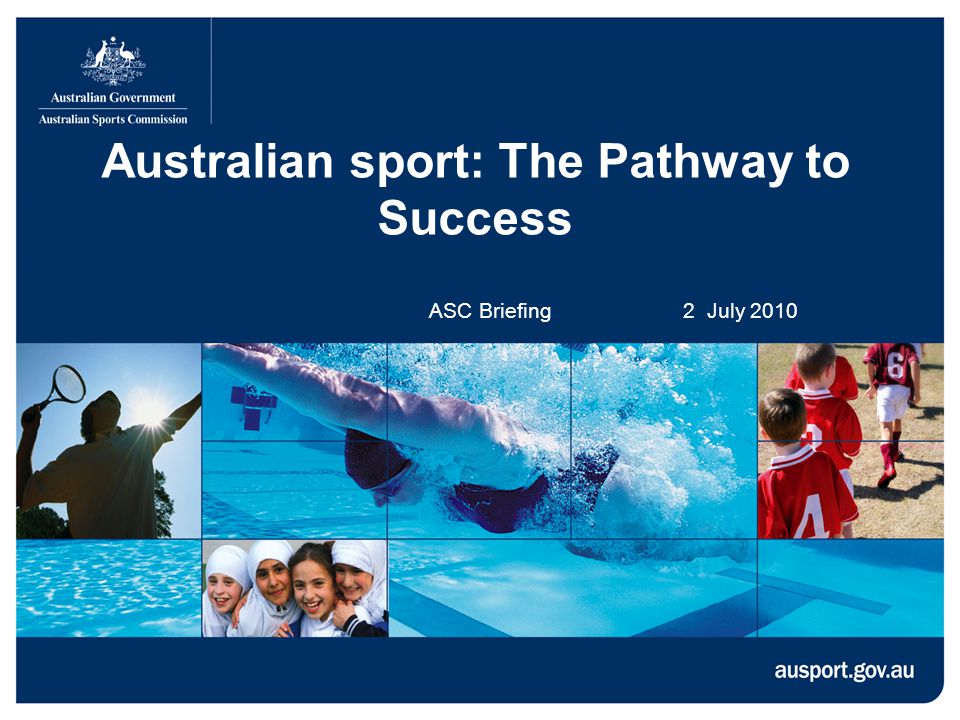 Australian Government
Australian Sports Commission

Australian sport: The Pathway to Success

ASC Briefing 2 July 2010

6

4

ausport.gov.au